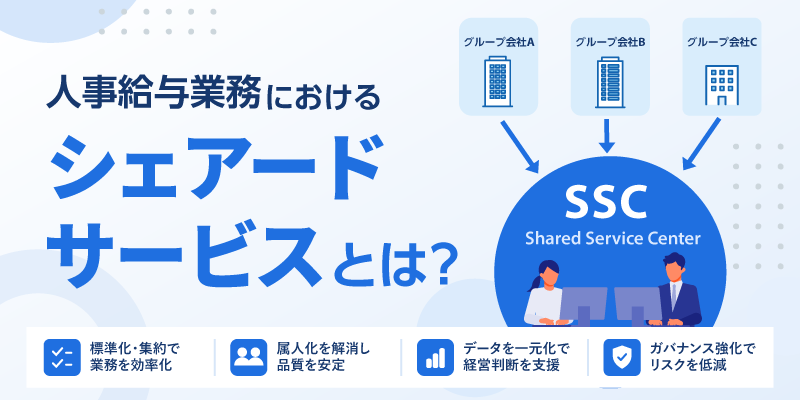 人事給与業務における

シェアード

サービスとは?

グループ会社A

グループ会社B

グループ会社C

SSC

Shared Service Center

標準化・集約で業務を効率化

属人化を解消し品質を安定

データを一元化で経営判断を支援

ガバナンス強化でリスクを低減